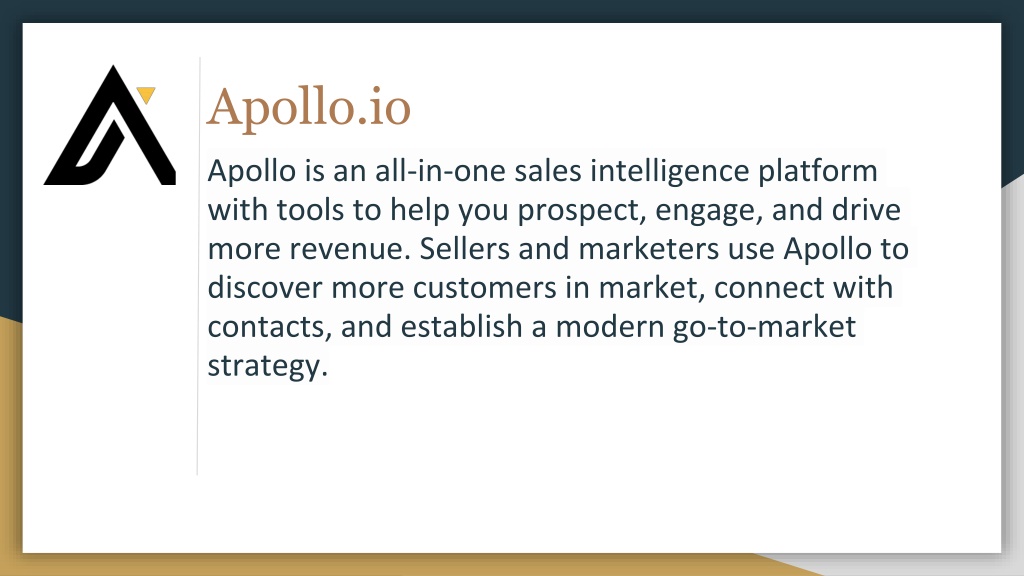 Apollo.io

Apollo is an all-in-one sales intelligence platform with tools to help you prospect, engage, and drive more revenue. Sellers and marketers use Apollo to discover more customers in market, connect with contacts, and establish a modern go-to-market strategy.